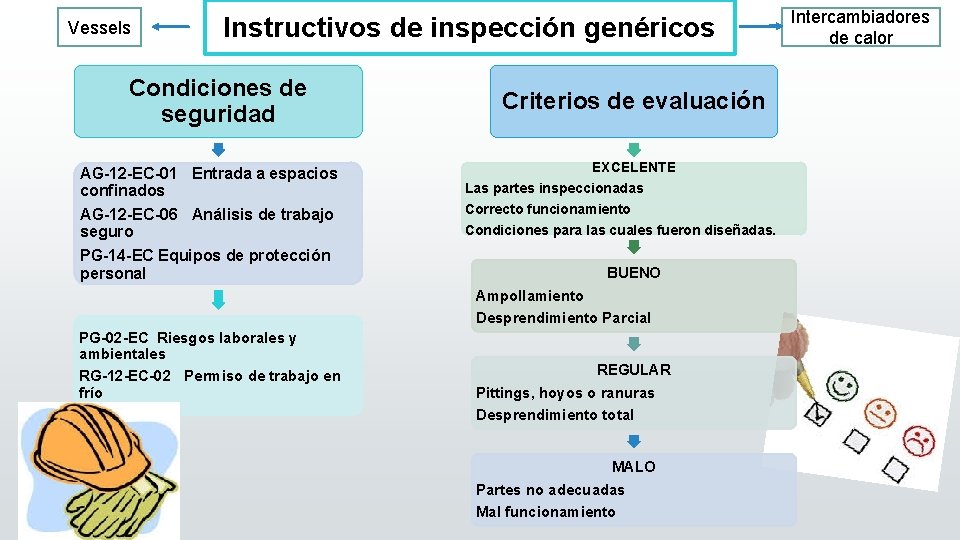 Vessels

Instructivos de inspección genéricos

Intercambiadores de calor

Condiciones de seguridad

AG-12-EC-01 Entrada a espacios confinados

AG-12-EC-06 Análisis de trabajo seguro

PG-14-EC Equipos de protección personal

PG-02-EC Riesgos laborales y ambientales

RG-12-EC-02 Permiso de trabajo en frío

Criterios de evaluación

EXCELENTE
Las partes inspeccionadas
Correcto funcionamiento
Condiciones para las cuales fueron diseñadas.

BUENO
Ampollamiento
Desprendimiento Parcial

REGULAR
Pittings, hoyos o ranuras
Desprendimiento total

MALO
Partes no adecuadas
Mal funcionamiento